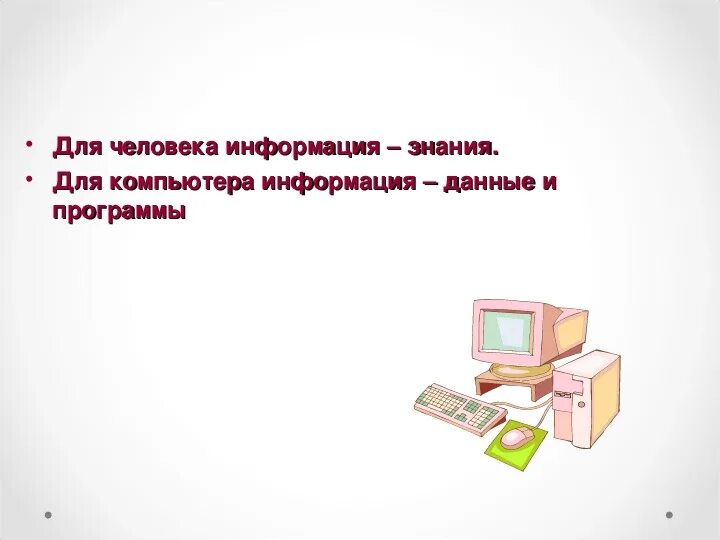 • Для человека информация – знания.
• Для компьютера информация – данные и программы